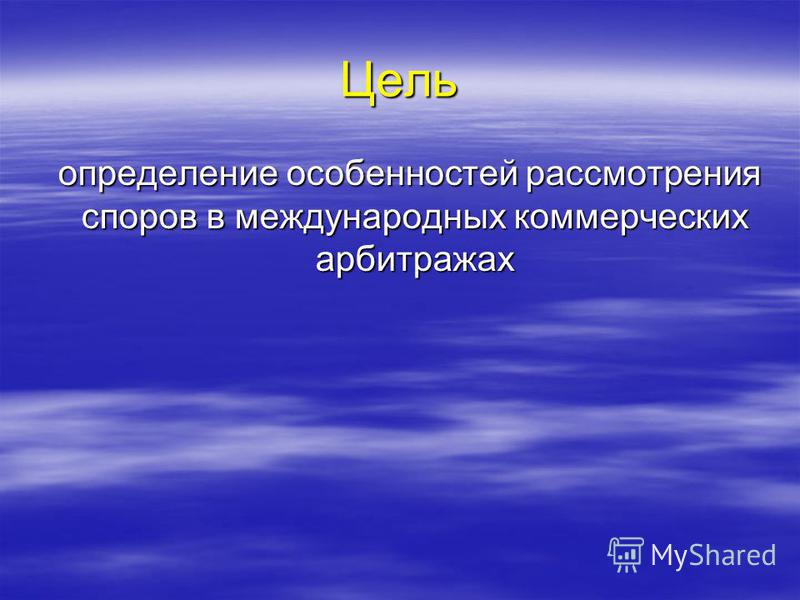 Цель

определение особенностей рассмотрения споров в международных коммерческих арбитражах

MyShared